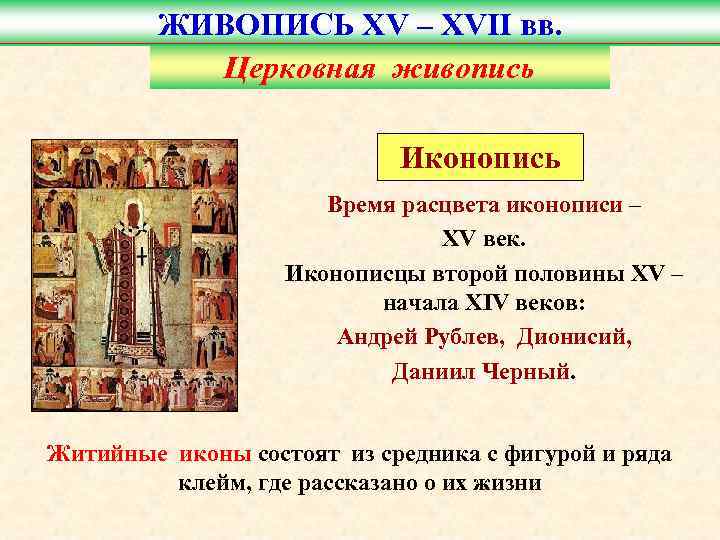 ЖИВОПИСЬ XV – XVII вв.

Церковная живопись

Иконопись

Время расцвета иконописи – XV век.

Иконописцы второй половины XV – начала XIV веков:

Андрей Рублев, Дионисий, Даниил Черный.

Житийные иконы состоят из средника с фигурой и ряда клейм, где рассказано о их жизни